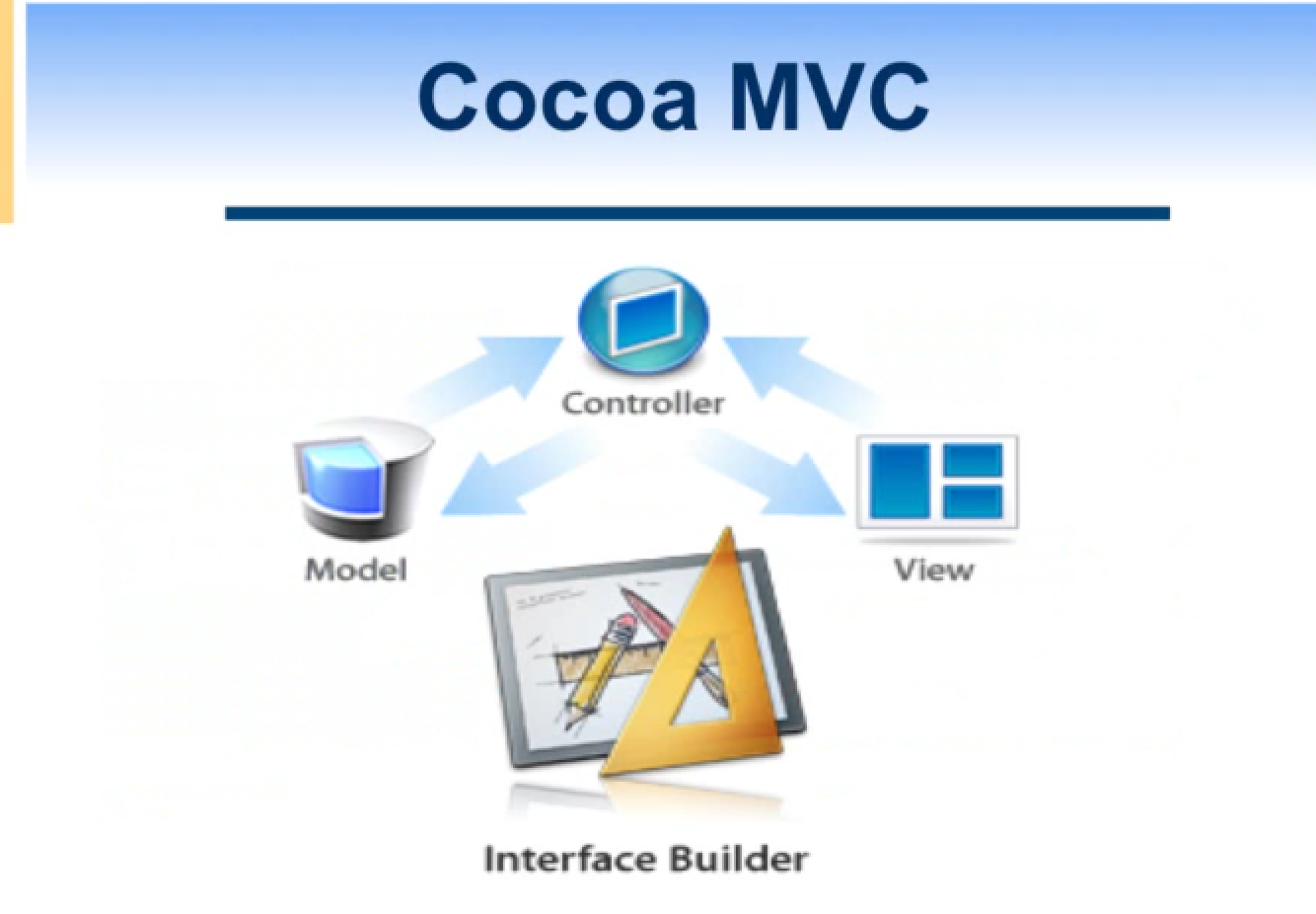 Cocoa MVC

Controller

Model

View

Interface Builder